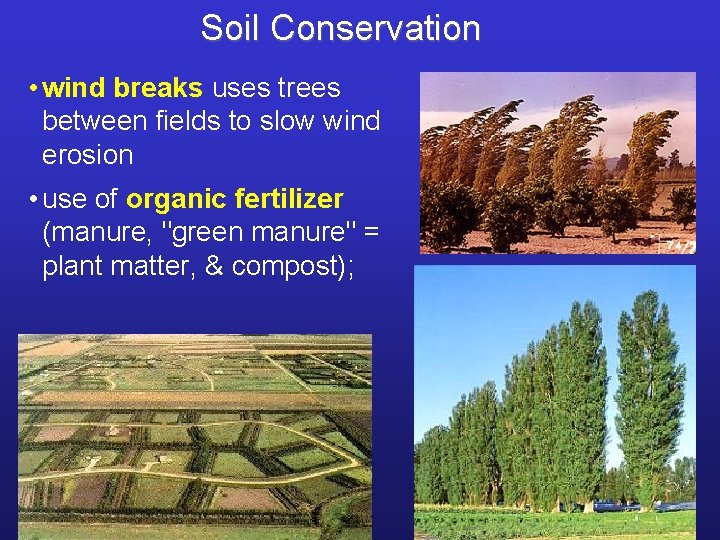 Soil Conservation

• wind breaks uses trees between fields to slow wind erosion

• use of organic fertilizer (manure, "green manure" = plant matter, & compost);